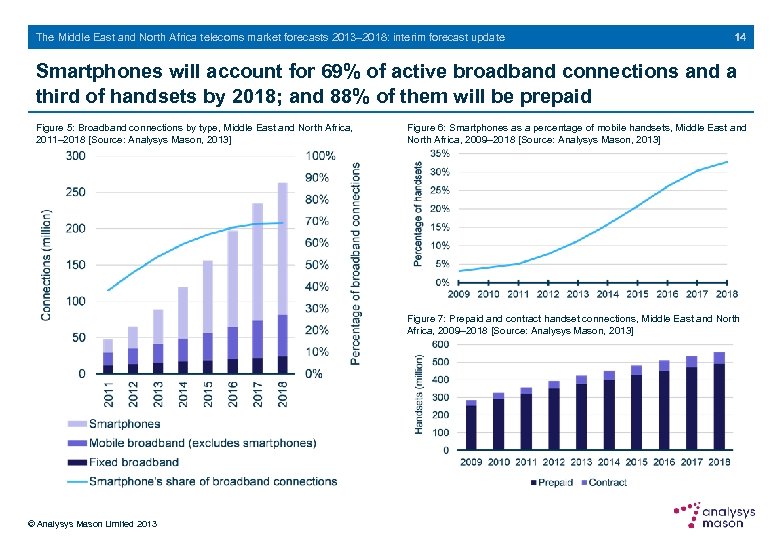 The Middle East and North Africa telecoms market forecasts 2013–2018: interim forecast update

14

Smartphones will account for 69% of active broadband connections and a third of handsets by 2018; and 88% of them will be prepaid

Figure 5: Broadband connections by type, Middle East and North Africa, 2011–2018 [Source: Analysys Mason, 2013]

Connections (million)

300
250
200
150
100
50
0

100%
90%
80%
70%
60%
50%
40%
30%
20%
10%
0%

Percentage of broadband connections

2011 2012 2013 2014 2015 2016 2017 2018

Smartphones
Mobile broadband (excludes smartphones)
Fixed broadband
Smartphone's share of broadband connections

Figure 6: Smartphones as a percentage of mobile handsets, Middle East and North Africa, 2009–2018 [Source: Analysys Mason, 2013]

Percentage of handsets

35%
30%
25%
20%
15%
10%
5%
0%

2009 2010 2011 2012 2013 2014 2015 2016 2017 2018

Figure 7: Prepaid and contract handset connections, Middle East and North Africa, 2009–2018 [Source: Analysys Mason, 2013]

Handsets (million)

600
500
400
300
200
100
0

2009 2010 2011 2012 2013 2014 2015 2016 2017 2018

Prepaid Contract

© Analysys Mason Limited 2013

analysys mason